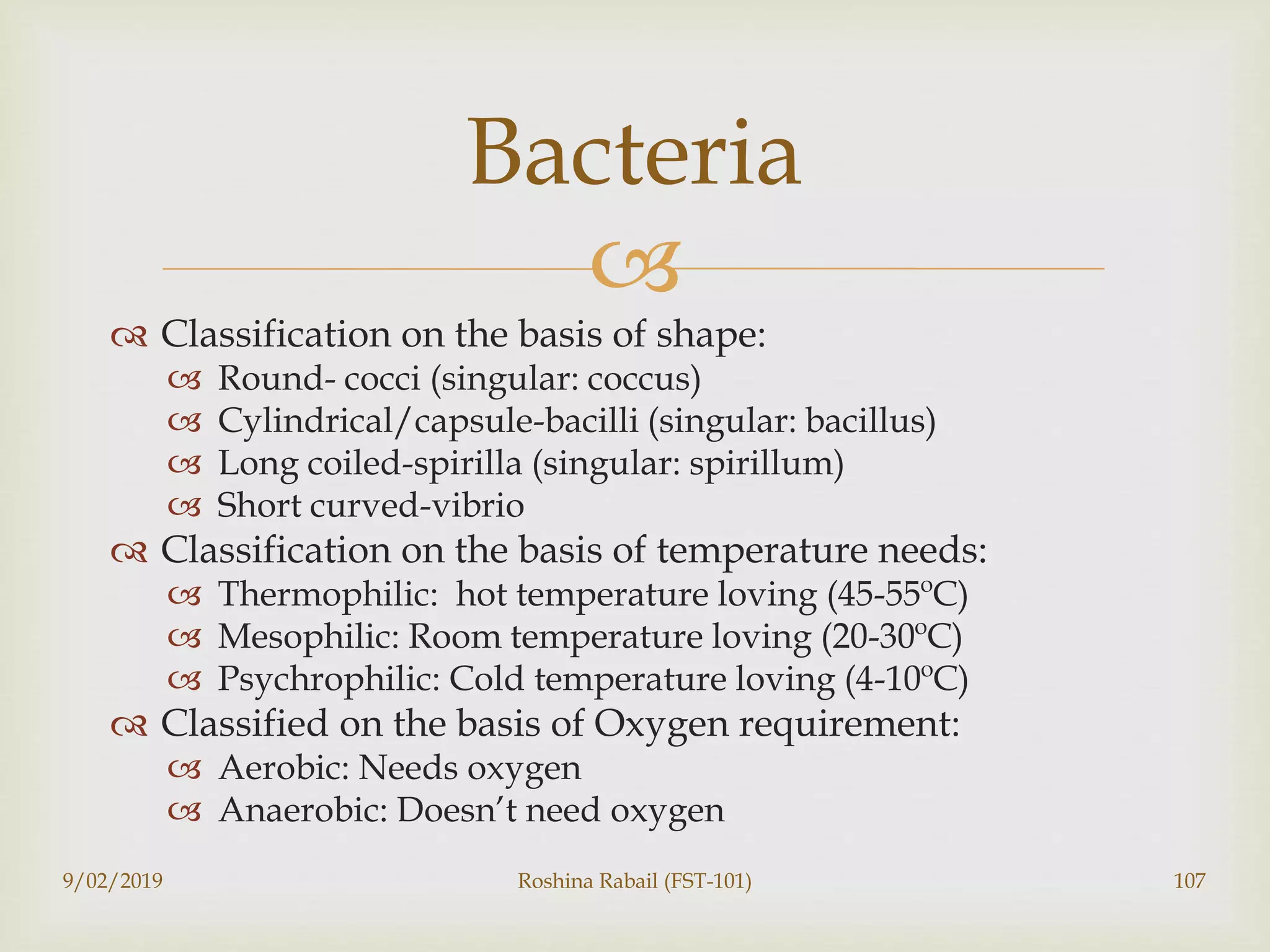 Bacteria

Classification on the basis of shape:
Round- cocci (singular: coccus)
Cylindrical/capsule-bacilli (singular: bacillus)
Long coiled-spirilla (singular: spirillum)
Short curved-vibrio
Classification on the basis of temperature needs:
Thermophilic: hot temperature loving (45-55ºC)
Mesophilic: Room temperature loving (20-30ºC)
Psychrophilic: Cold temperature loving (4-10ºC)
Classified on the basis of Oxygen requirement:
Aerobic: Needs oxygen
Anaerobic: Doesn't need oxygen

9/02/2019
Roshina Rabail (FST-101)
107